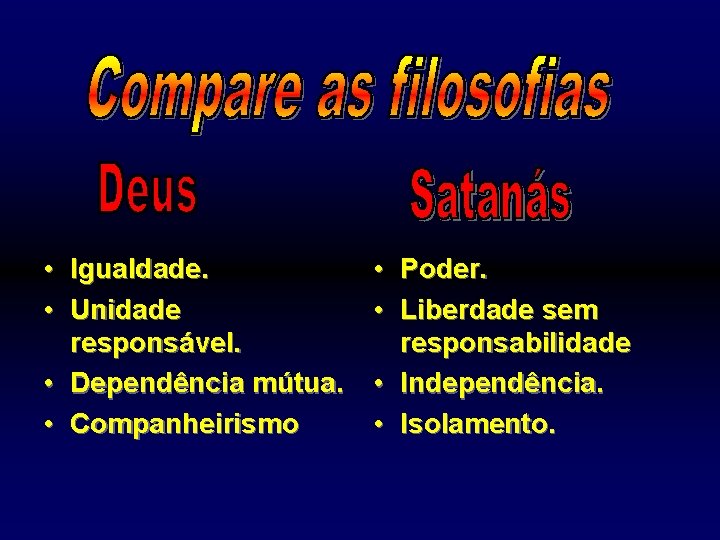 Compare as filosofias

Deus

• Igualdade.
• Unidade responsável.
• Dependência mútua.
• Companheirismo

Satanás

• Poder.
• Liberdade sem responsabilidade
• Independência.
• Isolamento.